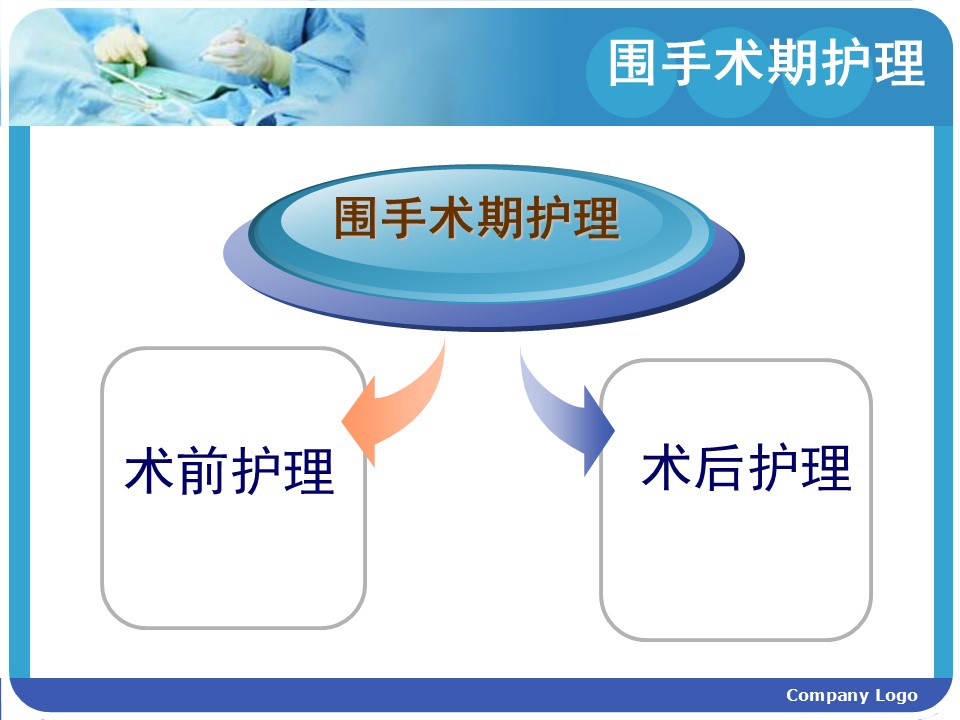 围手术期护理

围手术期护理

术前护理

术后护理

Company Logo